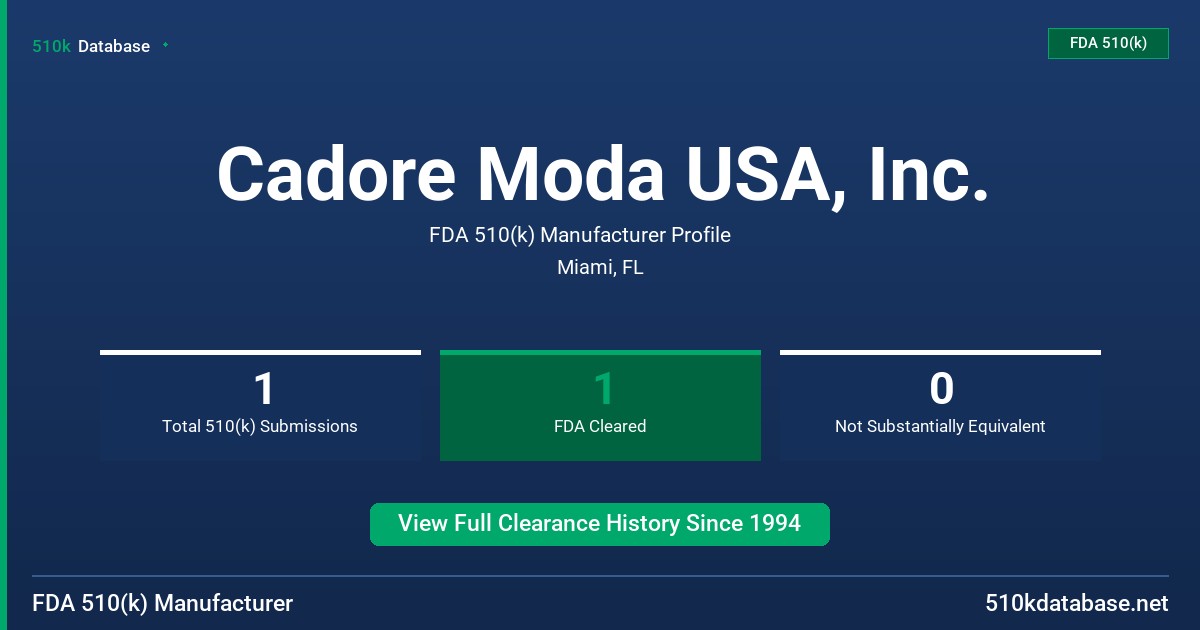 510k Database

FDA 510(k)

Cadore Moda USA, Inc.

FDA 510(k) Manufacturer Profile

Miami, FL

1
Total 510(k) Submissions

1
FDA Cleared

0
Not Substantially Equivalent

View Full Clearance History Since 1994

FDA 510(k) Manufacturer

510kdatabase.net